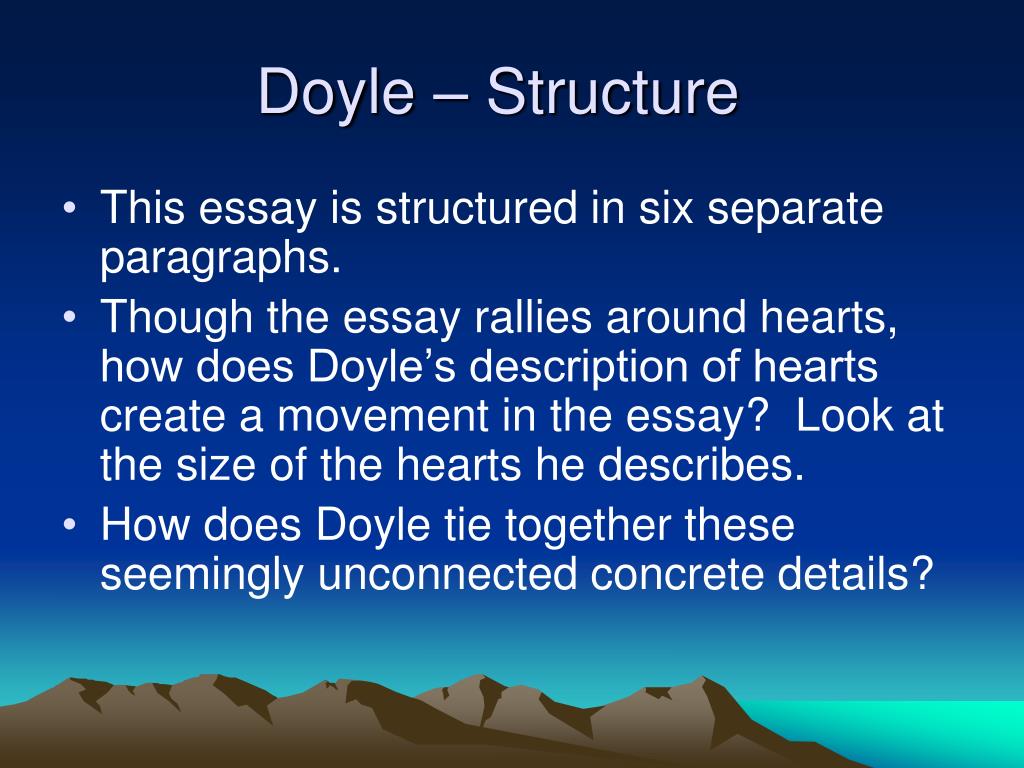 Doyle – Structure

• This essay is structured in six separate paragraphs.
• Though the essay rallies around hearts, how does Doyle’s description of hearts create a movement in the essay?  Look at the size of the hearts he describes.
• How does Doyle tie together these seemingly unconnected concrete details?